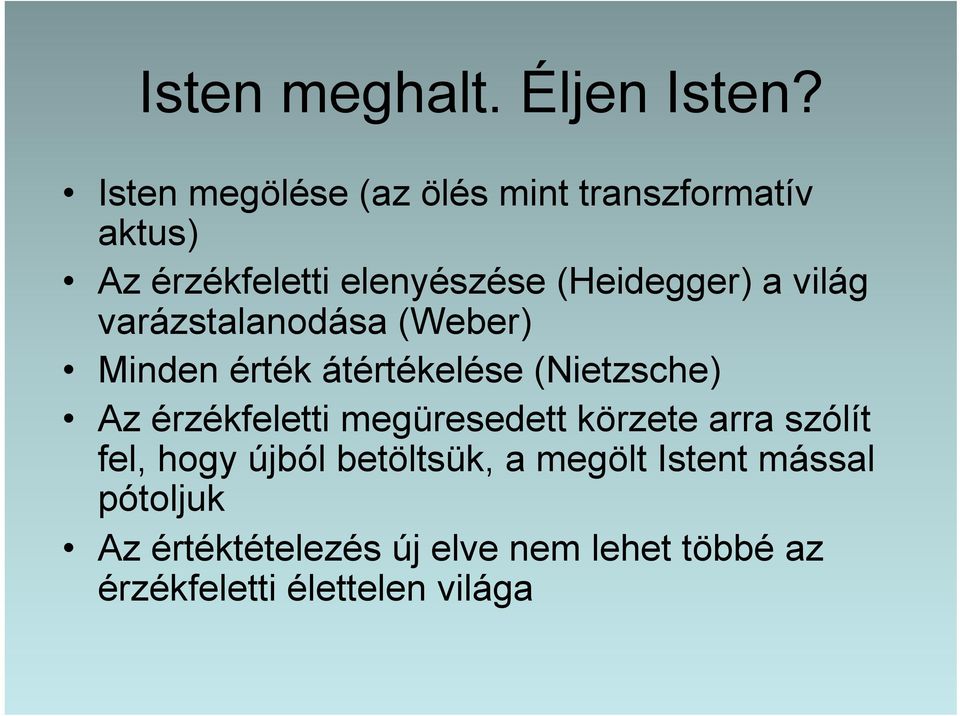 Isten meghalt. Éljen Isten?

• Isten megölése (az ölés mint transzformatív aktus)
• Az érzékfeletti elenyészése (Heidegger) a világ varázstalanodása (Weber)
• Minden érték átértékelése (Nietzsche)
• Az érzékfeletti megüresedett körzete arra szólít fel, hogy újból betöltsük, a megölt Istent mással pótoljuk
• Az értéktételezés új elve nem lehet többé az érzékfeletti élettelen világa